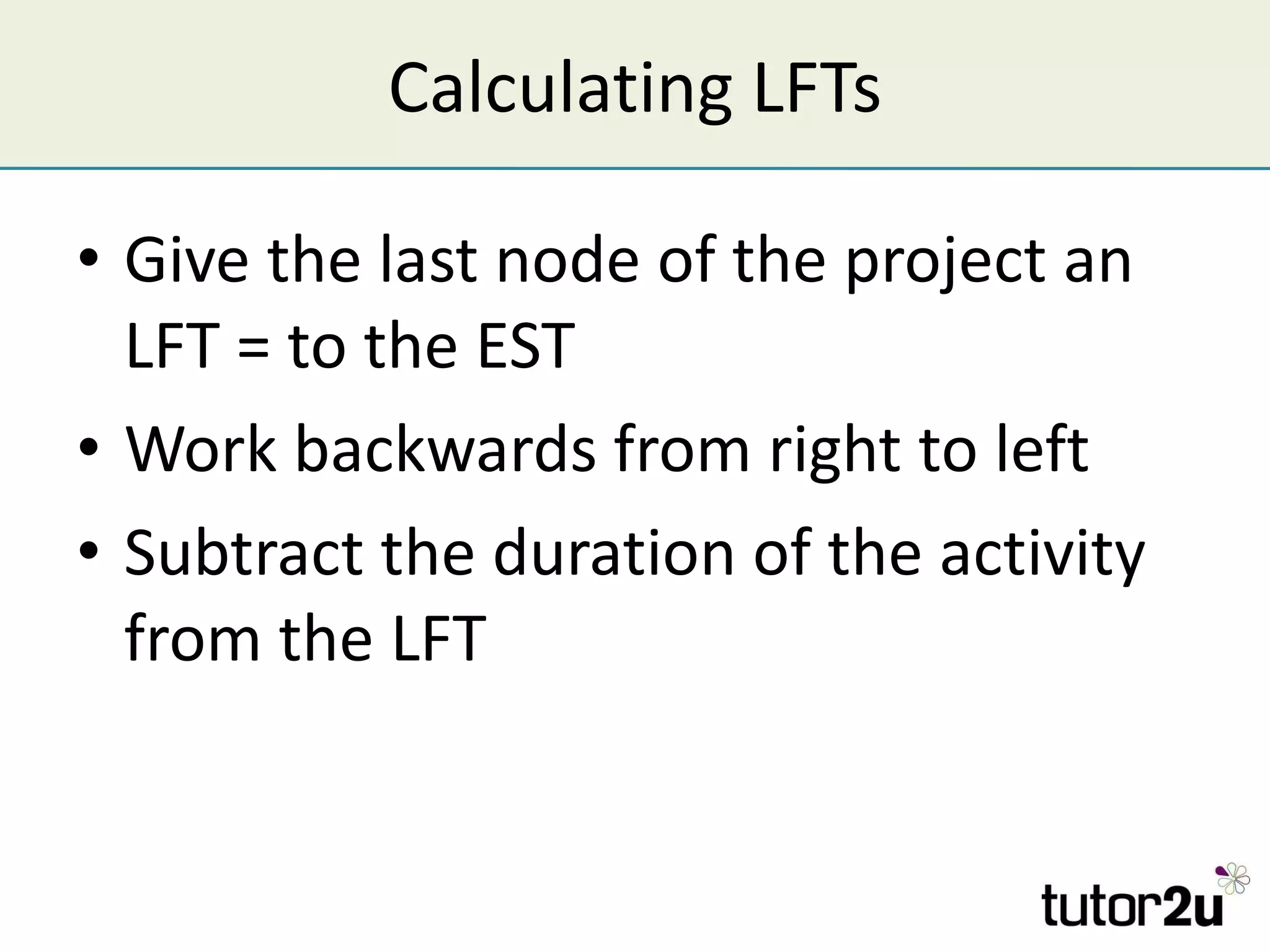 Calculating LFTs

• Give the last node of the project an LFT = to the EST

• Work backwards from right to left

• Subtract the duration of the activity from the LFT

tutor2u